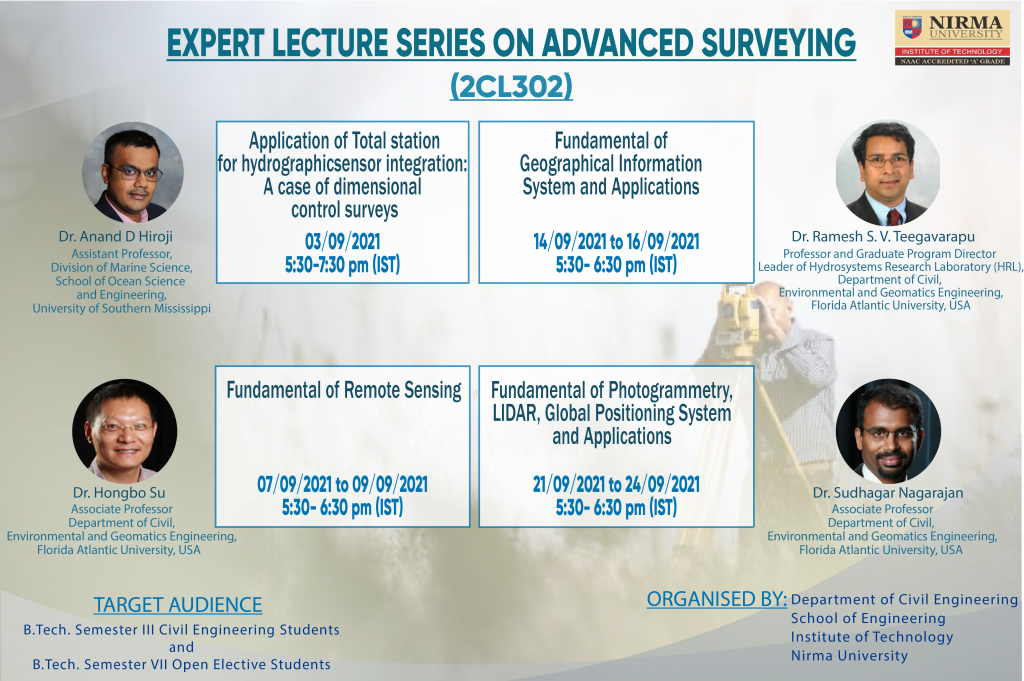 EXPERT LECTURE SERIES ON ADVANCED SURVEYING

(2CL302)

NIRMA UNIVERSITY
INSTITUTE OF TECHNOLOGY
NAAC ACCREDITED 'A' GRADE

Dr. Anand D Hiroji
Assistant Professor,
Division of Marine Science,
School of Ocean Science and Engineering,
University of Southern Mississippi

Application of Total station for hydrographicsensor integration: A case of dimensional control surveys

03/09/2021
5:30-7:30 pm (IST)

Fundamental of Geographical Information System and Applications

14/09/2021 to 16/09/2021
5:30- 6:30 pm (IST)

Dr. Ramesh S. V. Teegavarapu
Professor and Graduate Program Director
Leader of Hydrosystems Research Laboratory (HRL),
Department of Civil,
Environmental and Geomatics Engineering,
Florida Atlantic University, USA

Dr. Hongbo Su
Associate Professor
Department of Civil,
Environmental and Geomatics Engineering,
Florida Atlantic University, USA

Fundamental of Remote Sensing

07/09/2021 to 09/09/2021
5:30- 6:30 pm (IST)

Fundamental of Photogrammetry, LIDAR, Global Positioning System and Applications

21/09/2021 to 24/09/2021
5:30- 6:30 pm (IST)

Dr. Sudhagar Nagarajan
Associate Professor
Department of Civil,
Environmental and Geomatics Engineering,
Florida Atlantic University, USA

TARGET AUDIENCE
B.Tech. Semester III Civil Engineering Students
and
B.Tech. Semester VII Open Elective Students

ORGANISED BY: Department of Civil Engineering
School of Engineering
Institute of Technology
Nirma University